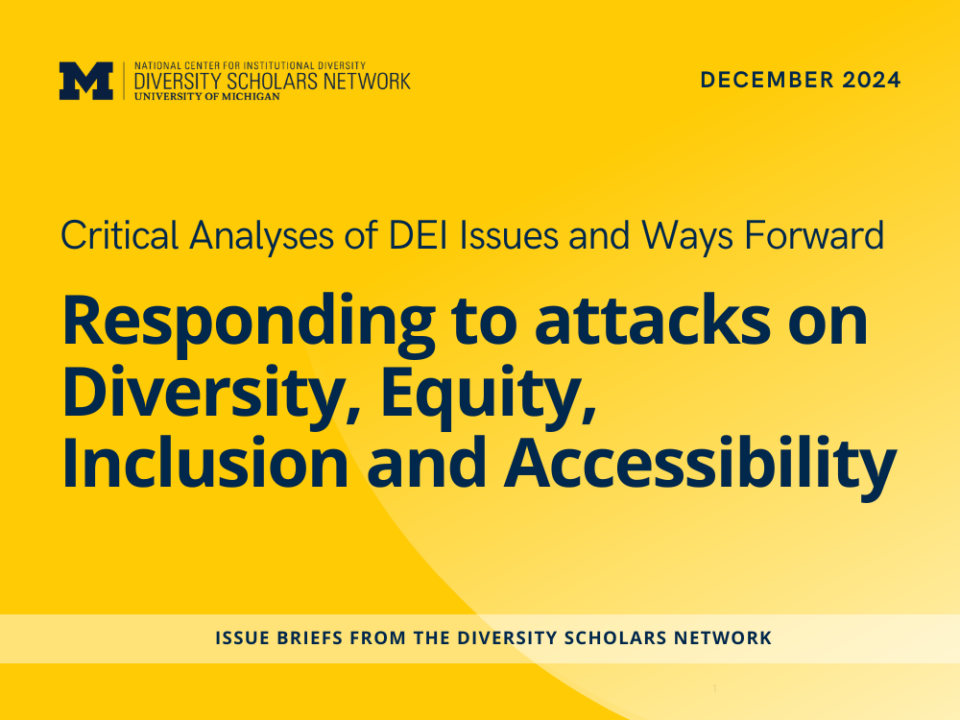 M
NATIONAL CENTER FOR INSTITUTIONAL DIVERSITY
DIVERSITY SCHOLARS NETWORK
UNIVERSITY OF MICHIGAN

DECEMBER 2024

Critical Analyses of DEI Issues and Ways Forward

Responding to attacks on Diversity, Equity, Inclusion and Accessibility

ISSUE BRIEFS FROM THE DIVERSITY SCHOLARS NETWORK

1